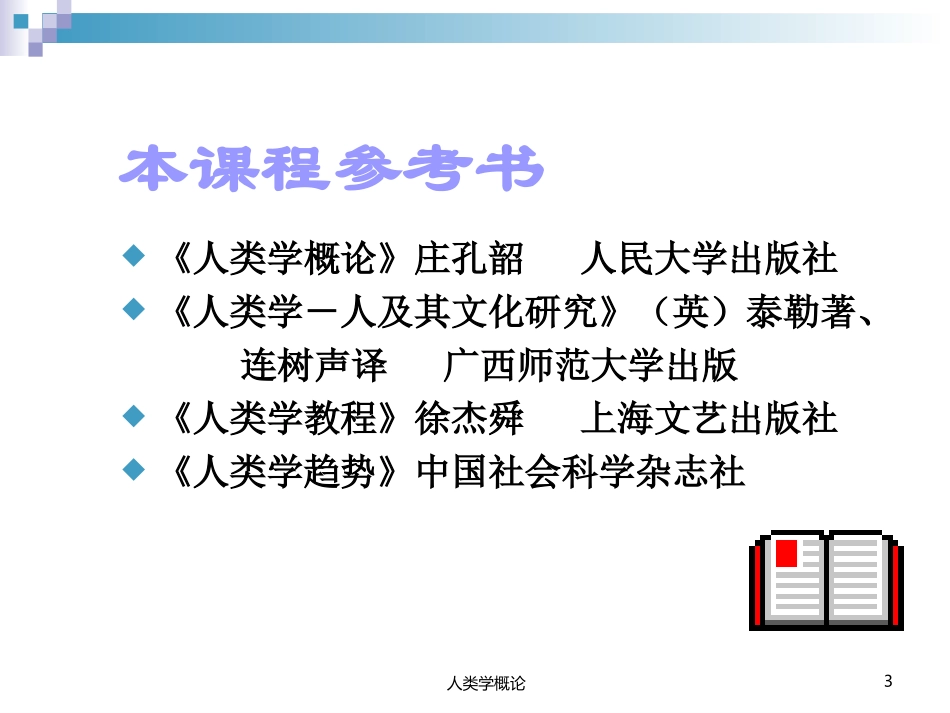 本课程参考书

《人类学概论》庄孔韶　人民大学出版社

《人类学－人及其文化研究》（英）泰勒著、连树声译　广西师范大学出版

《人类学教程》徐杰舜　上海文艺出版社

《人类学趋势》中国社会科学杂志社

人类学概论

3